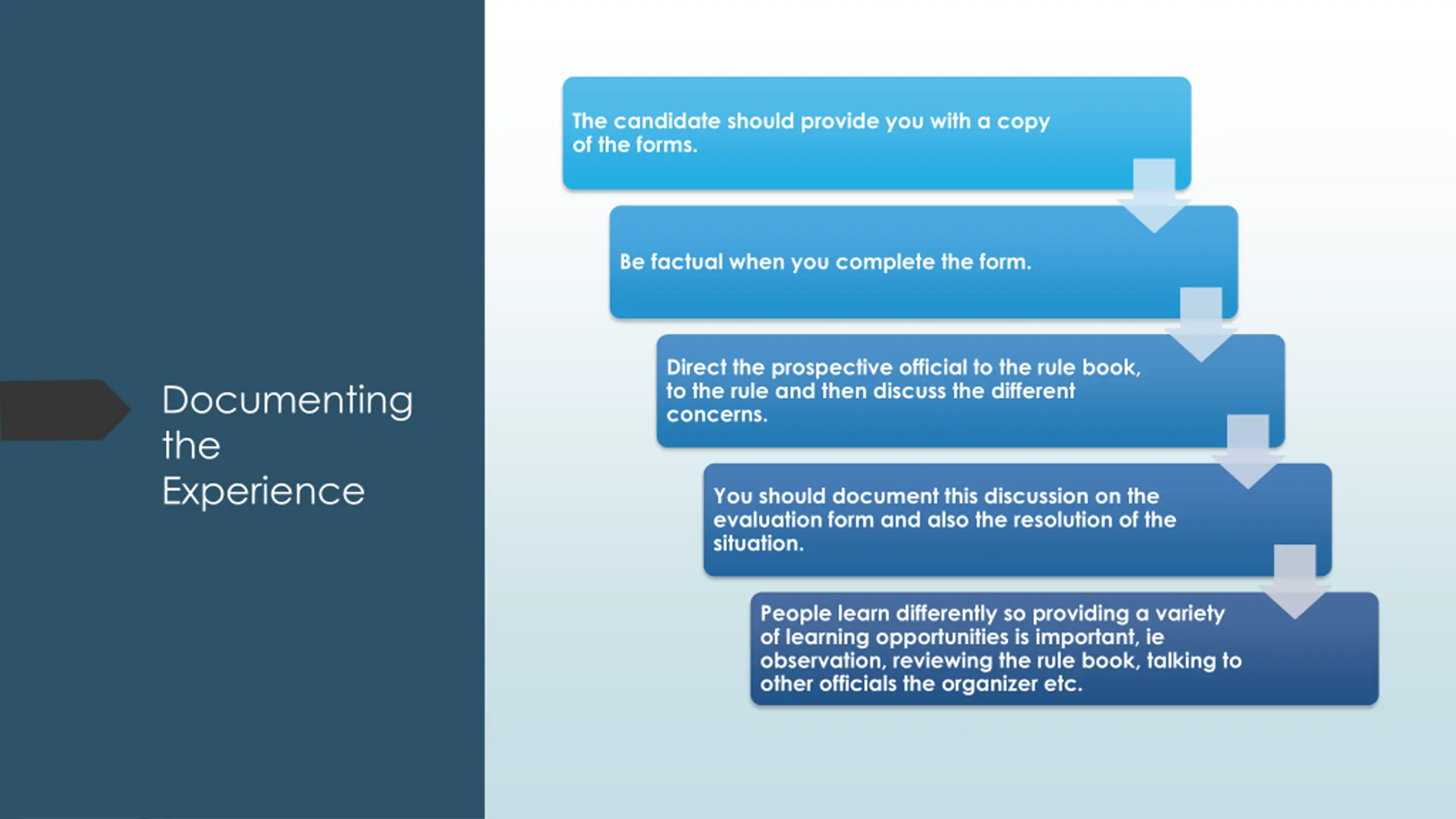 Documenting the Experience

The candidate should provide you with a copy of the forms.

Be factual when you complete the form.

Direct the prospective official to the rule book, to the rule and then discuss the different concerns.

You should document this discussion on the evaluation form and also the resolution of the situation.

People learn differently so providing a variety of learning opportunities is important, ie observation, reviewing the rule book, talking to other officials the organizer etc.